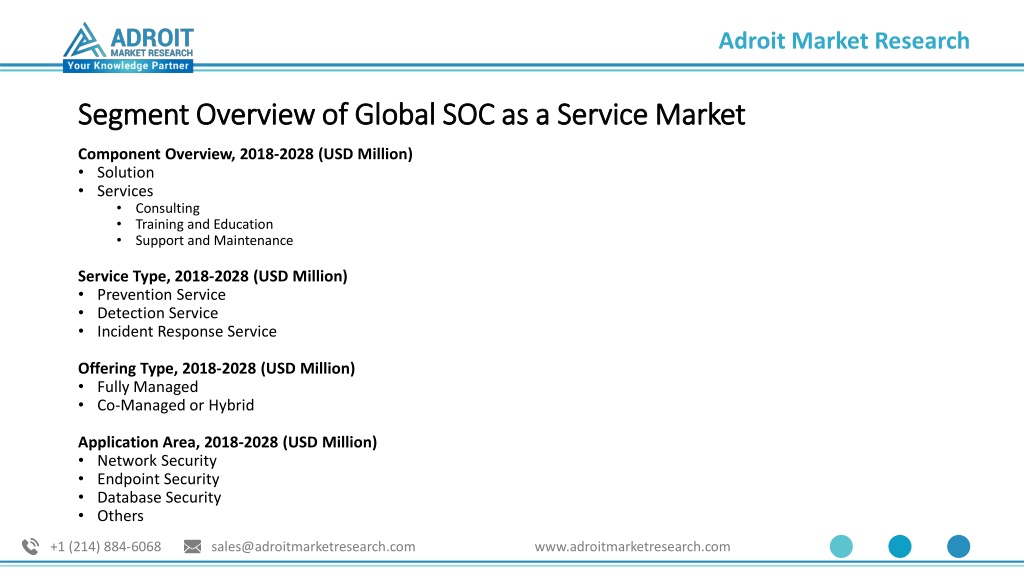 ADROIT
MARKET RESEARCH
Your Knowledge Partner

Adroit Market Research

Segment Overview of Global SOC as a Service Market

Component Overview, 2018-2028 (USD Million)
• Solution
• Services
  • Consulting
  • Training and Education
  • Support and Maintenance

Service Type, 2018-2028 (USD Million)
• Prevention Service
• Detection Service
• Incident Response Service

Offering Type, 2018-2028 (USD Million)
• Fully Managed
• Co-Managed or Hybrid

Application Area, 2018-2028 (USD Million)
• Network Security
• Endpoint Security
• Database Security
• Others

+1 (214) 884-6068 sales@adroitmarketresearch.com www.adroitmarketresearch.com